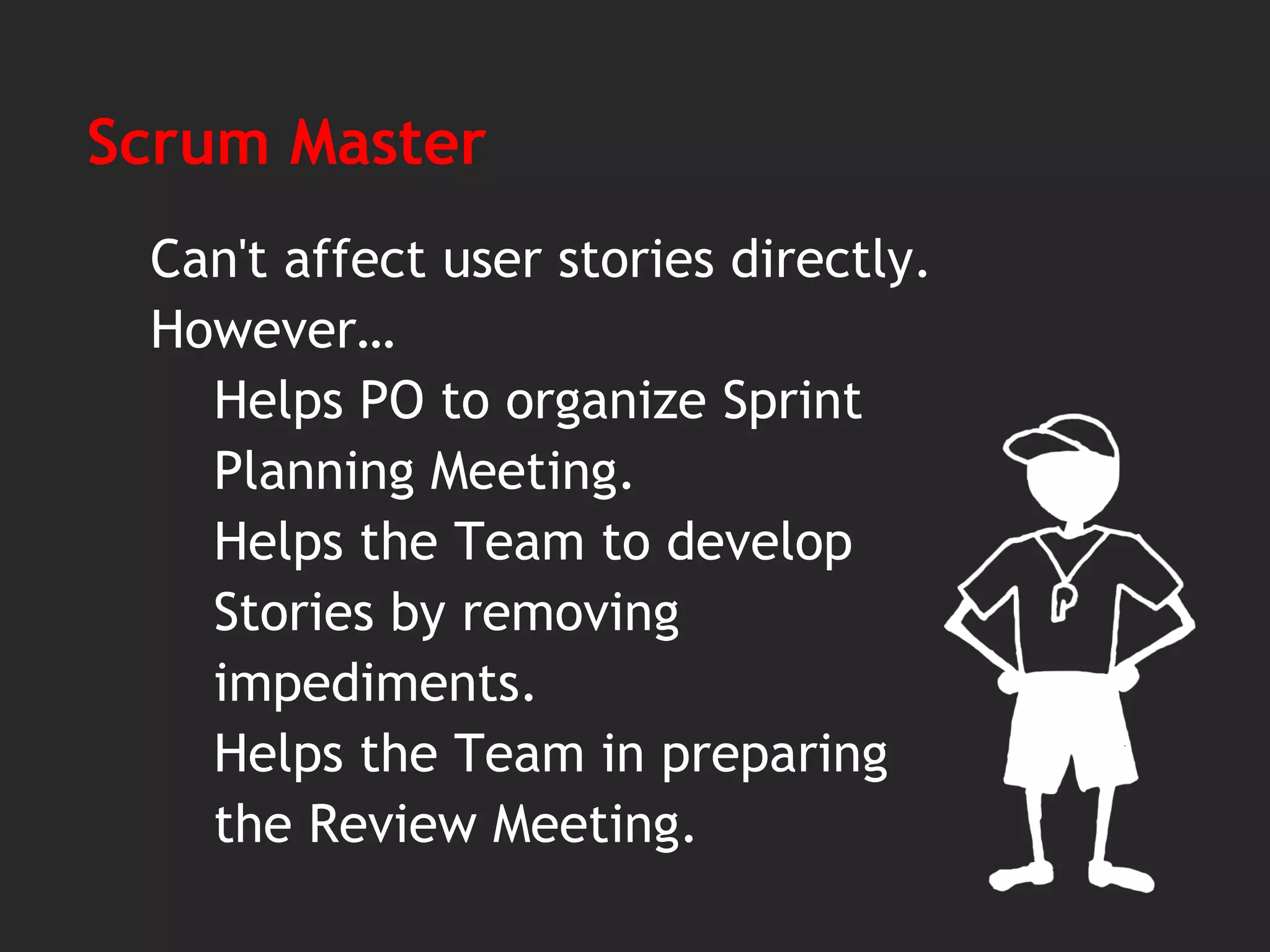 Scrum Master

Can't affect user stories directly.

However…

Helps PO to organize Sprint Planning Meeting.

Helps the Team to develop Stories by removing impediments.

Helps the Team in preparing the Review Meeting.